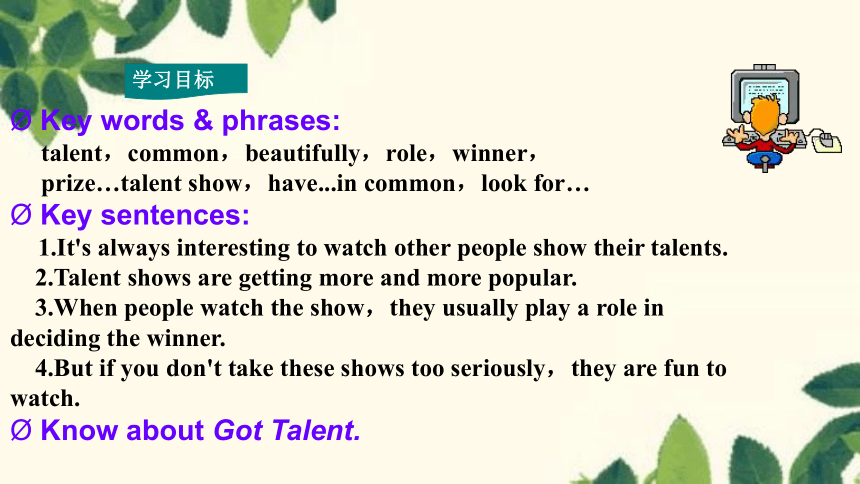 学习目标

Ø Key words & phrases:

talent，common，beautifully，role，winner，prize…talent show，have...in common，look for…

Ø Key sentences:

1.It's always interesting to watch other people show their talents.

2.Talent shows are getting more and more popular.

3.When people watch the show，they usually play a role in deciding the winner.

4.But if you don't take these shows too seriously，they are fun to watch.

Ø Know about Got Talent.